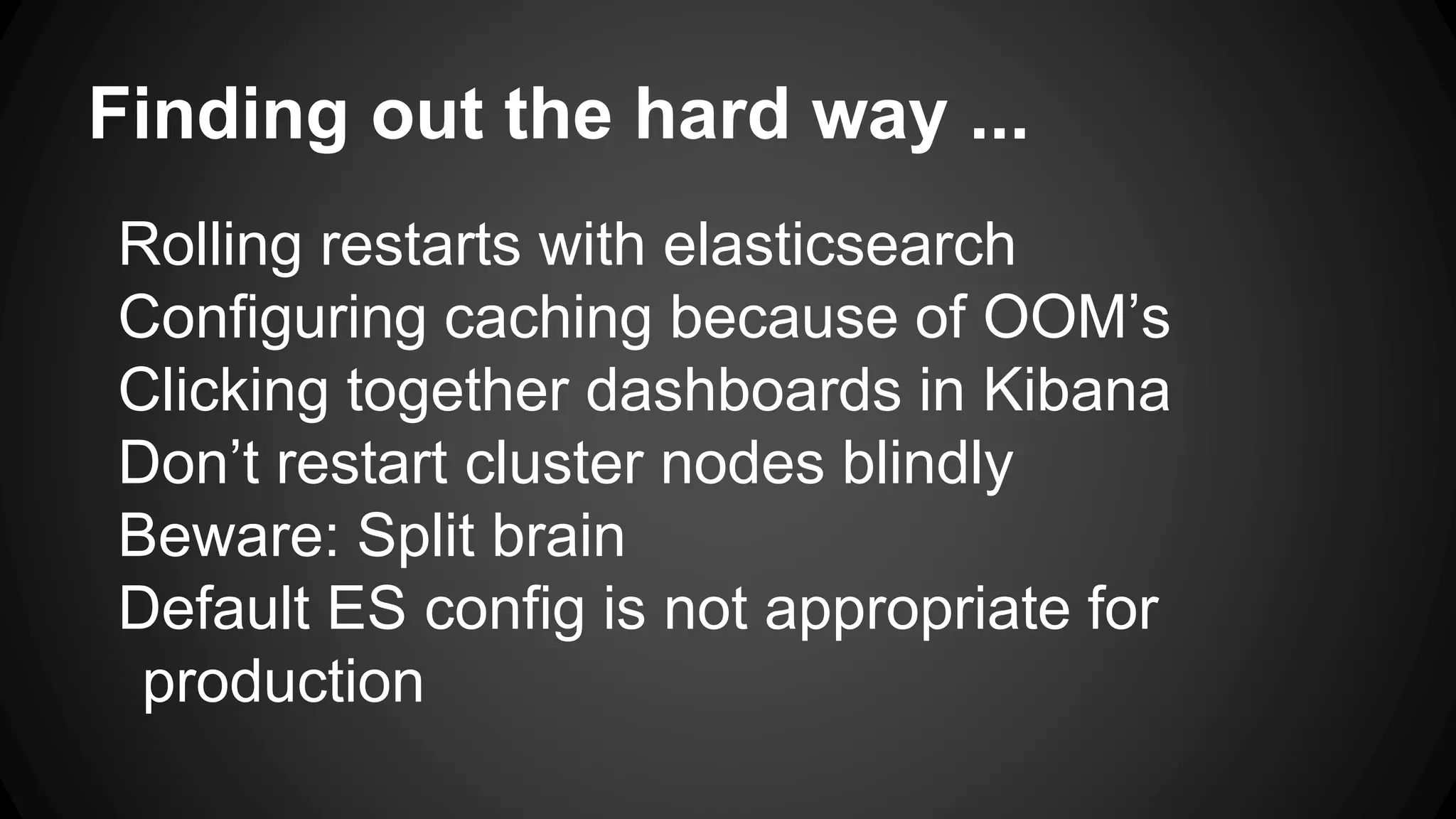 Finding out the hard way ...

Rolling restarts with elasticsearch
Configuring caching because of OOM’s
Clicking together dashboards in Kibana
Don’t restart cluster nodes blindly
Beware: Split brain
Default ES config is not appropriate for production